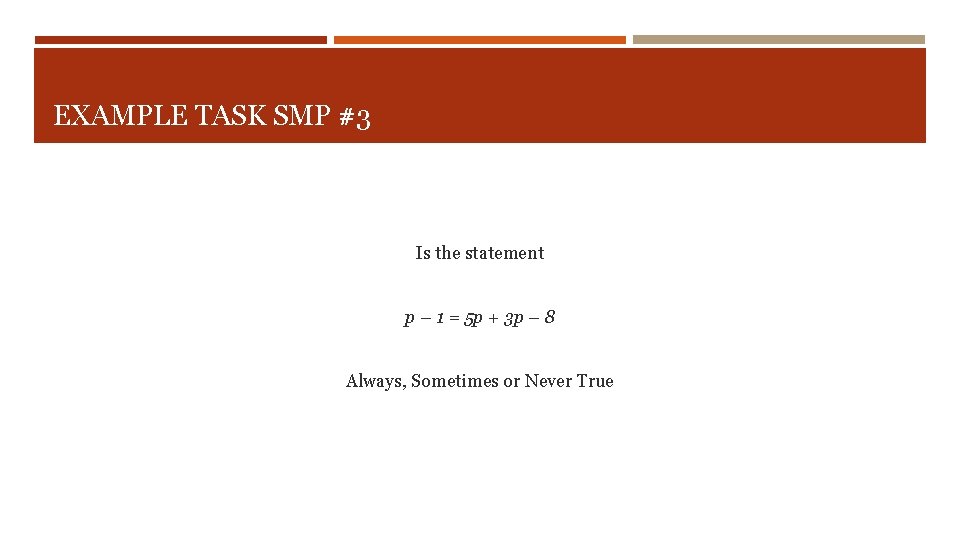 EXAMPLE TASK SMP #3

Is the statement

$p - 1 = 5p + 3p - 8$

Always, Sometimes or Never True